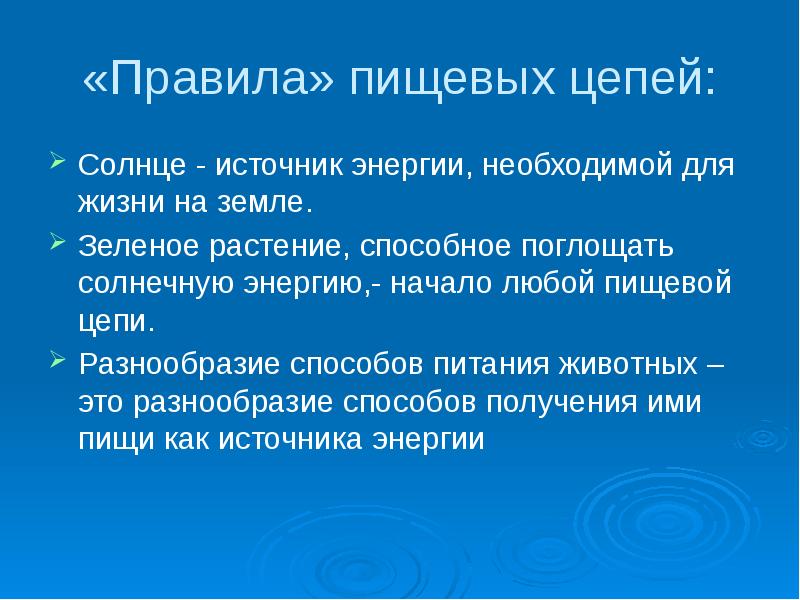 «Правила» пищевых цепей:

➢ Солнце - источник энергии, необходимой для жизни на земле.

➢ Зеленое растение, способное поглощать солнечную энергию,- начало любой пищевой цепи.

➢ Разнообразие способов питания животных – это разнообразие способов получения ими пищи как источника энергии